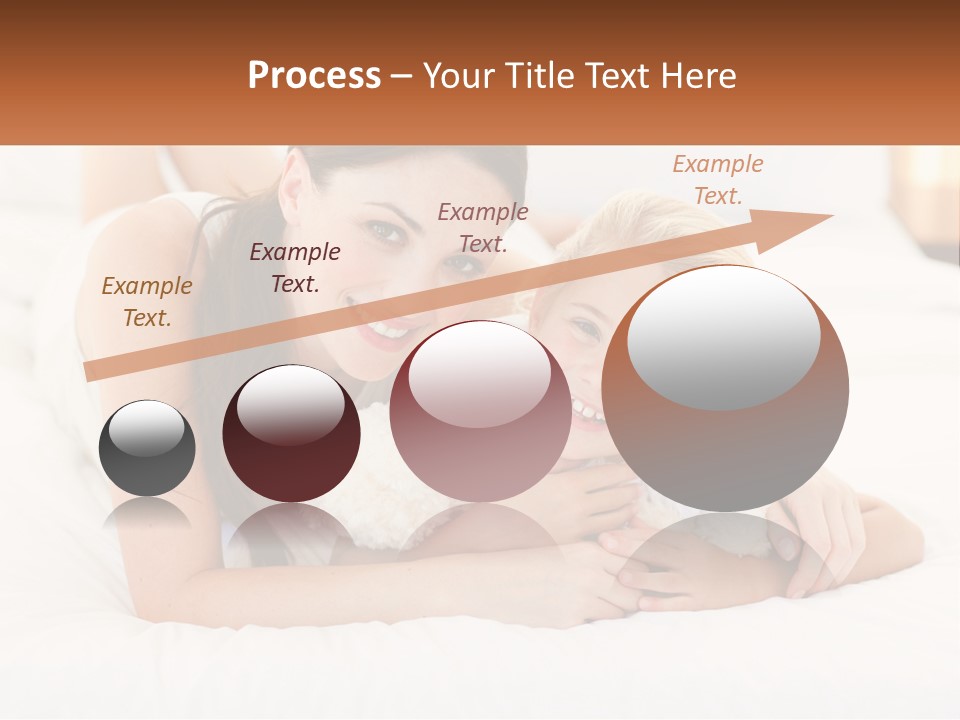 Process – Your Title Text Here

Example Text.

Example Text.

Example Text.

Example Text.